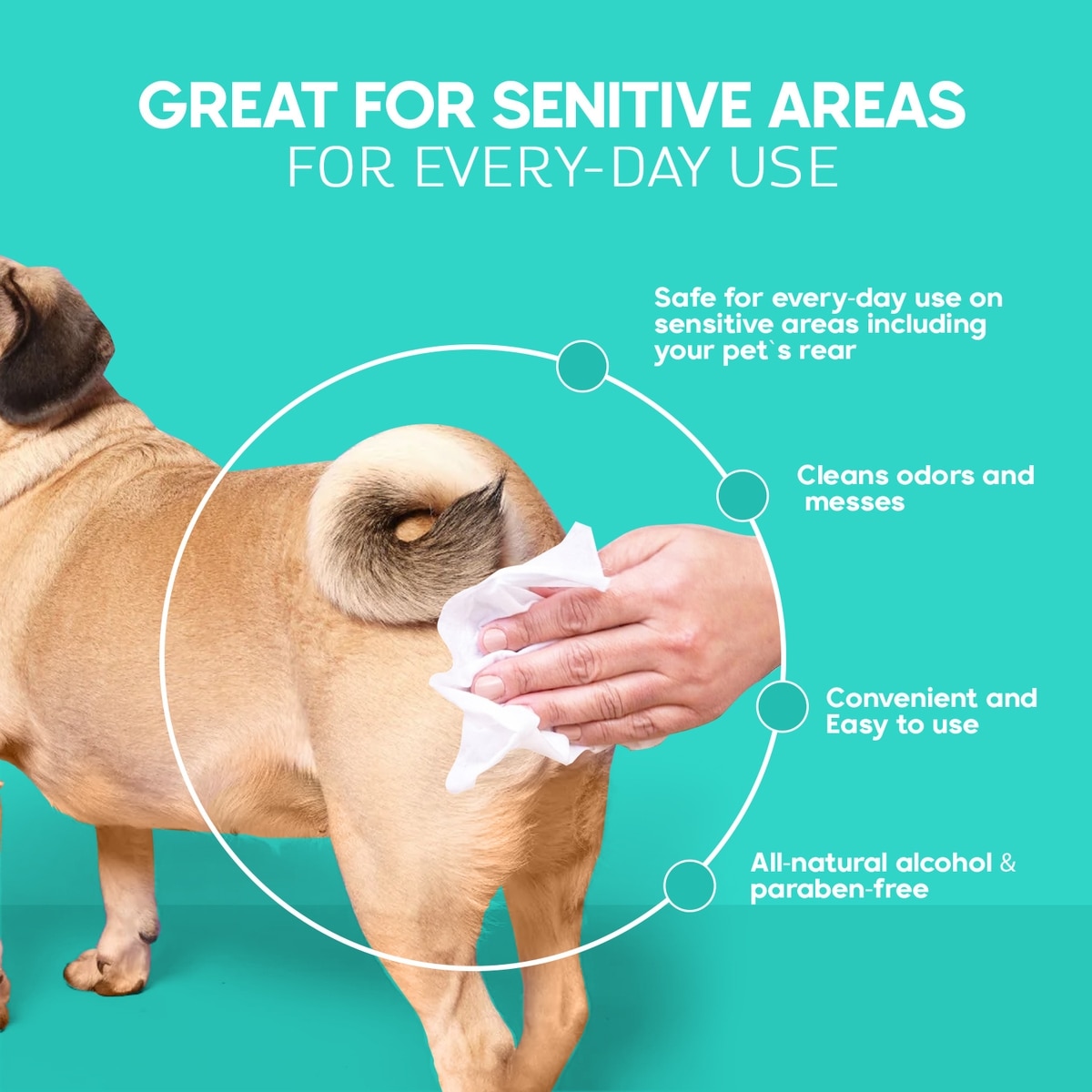 GREAT FOR SENITIVE AREAS
FOR EVERY-DAY USE

Safe for every-day use on sensitive areas including your pet`s rear

Cleans odors and messes

Convenient and Easy to use

All-natural alcohol & paraben-free